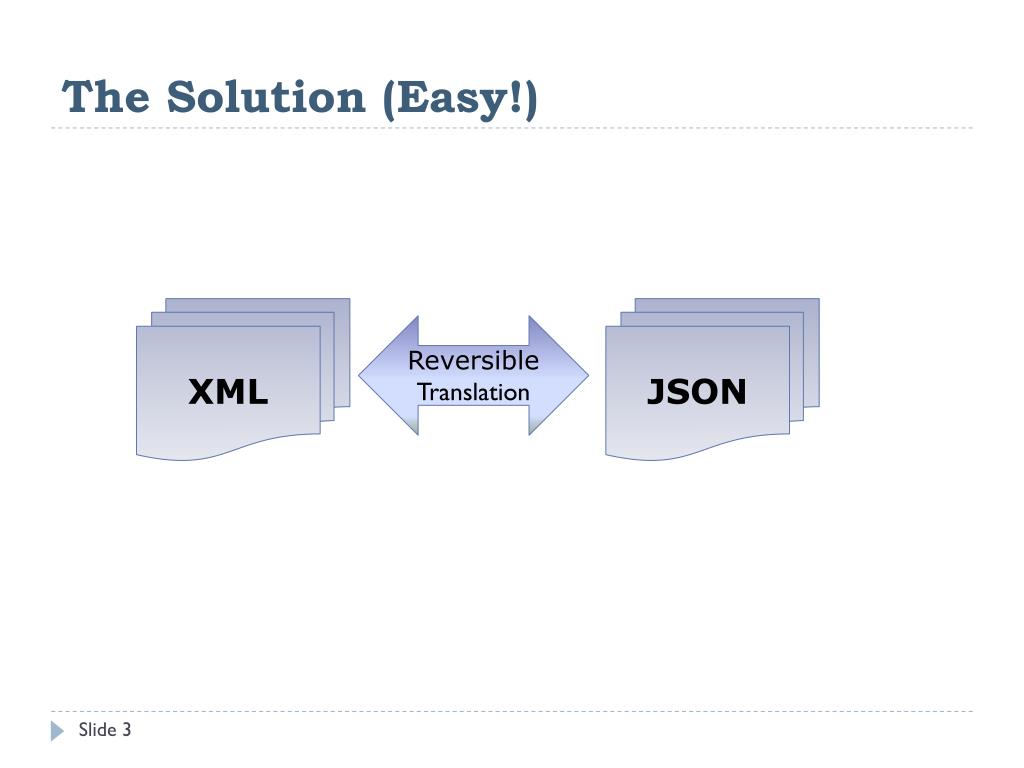 The Solution (Easy!)

XML

Reversible
Translation

JSON

Slide 3